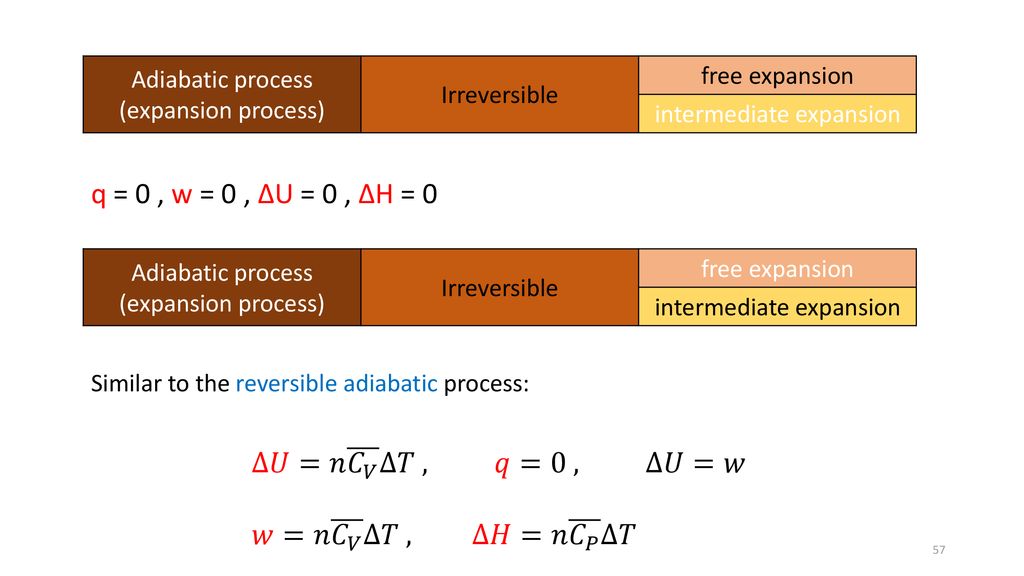 | Adiabatic process (expansion process) | Irreversible | free expansion |
|---|---|---|
| | | intermediate expansion |

q = 0 , w = 0 , ΔU = 0 , ΔH = 0

| Adiabatic process (expansion process) | Irreversible | free expansion |
|---|---|---|
| | | intermediate expansion |

Similar to the reversible adiabatic process:

$\Delta U = n\overline{C_V}\Delta T$ , $q = 0$ , $\Delta U = w$

$w = n\overline{C_V}\Delta T$ , $\Delta H = n\overline{C_P}\Delta T$

57